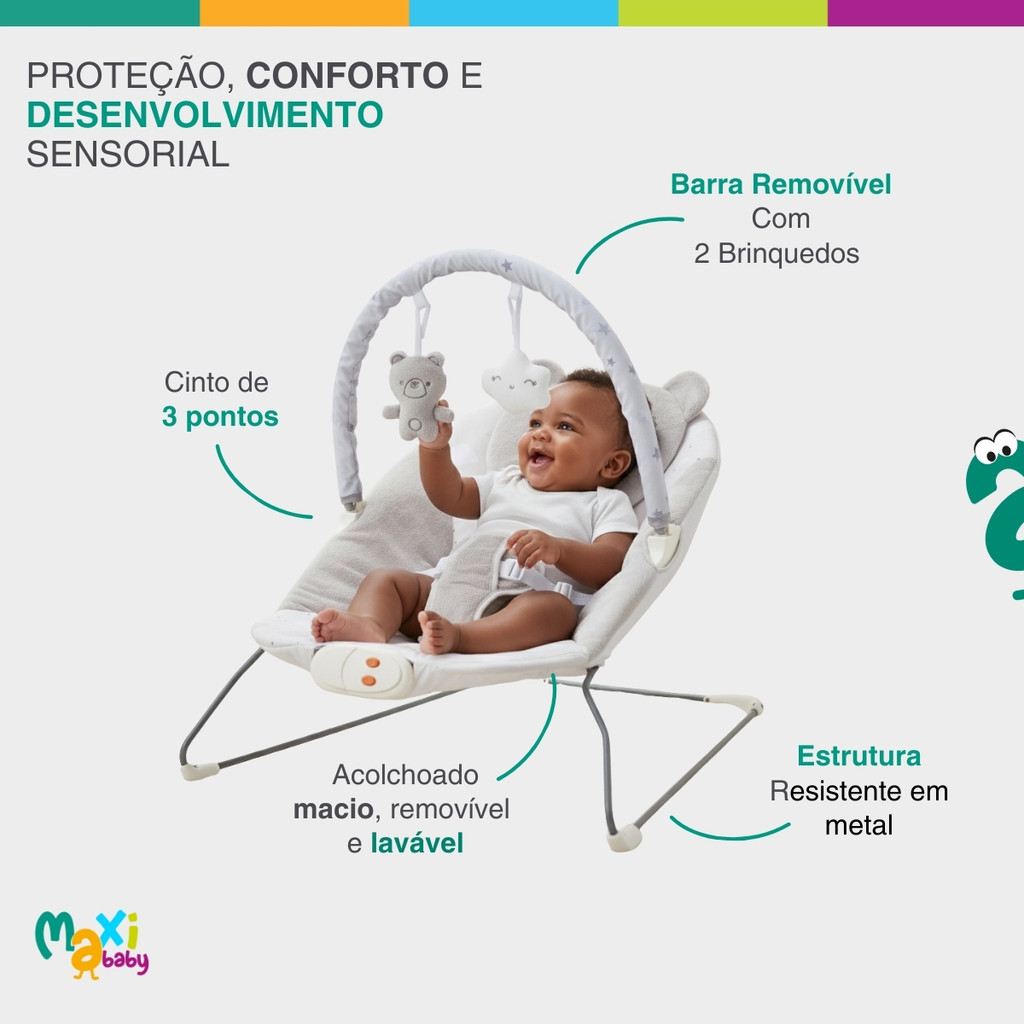 PROTEÇÃO, CONFORTO E DESENVOLVIMENTO SENSORIAL

Barra Removível
Com
2 Brinquedos

Cinto de
3 pontos

Acolchoado
macio, removível
e lavável

Estrutura
Resistente em
metal

Maxi baby